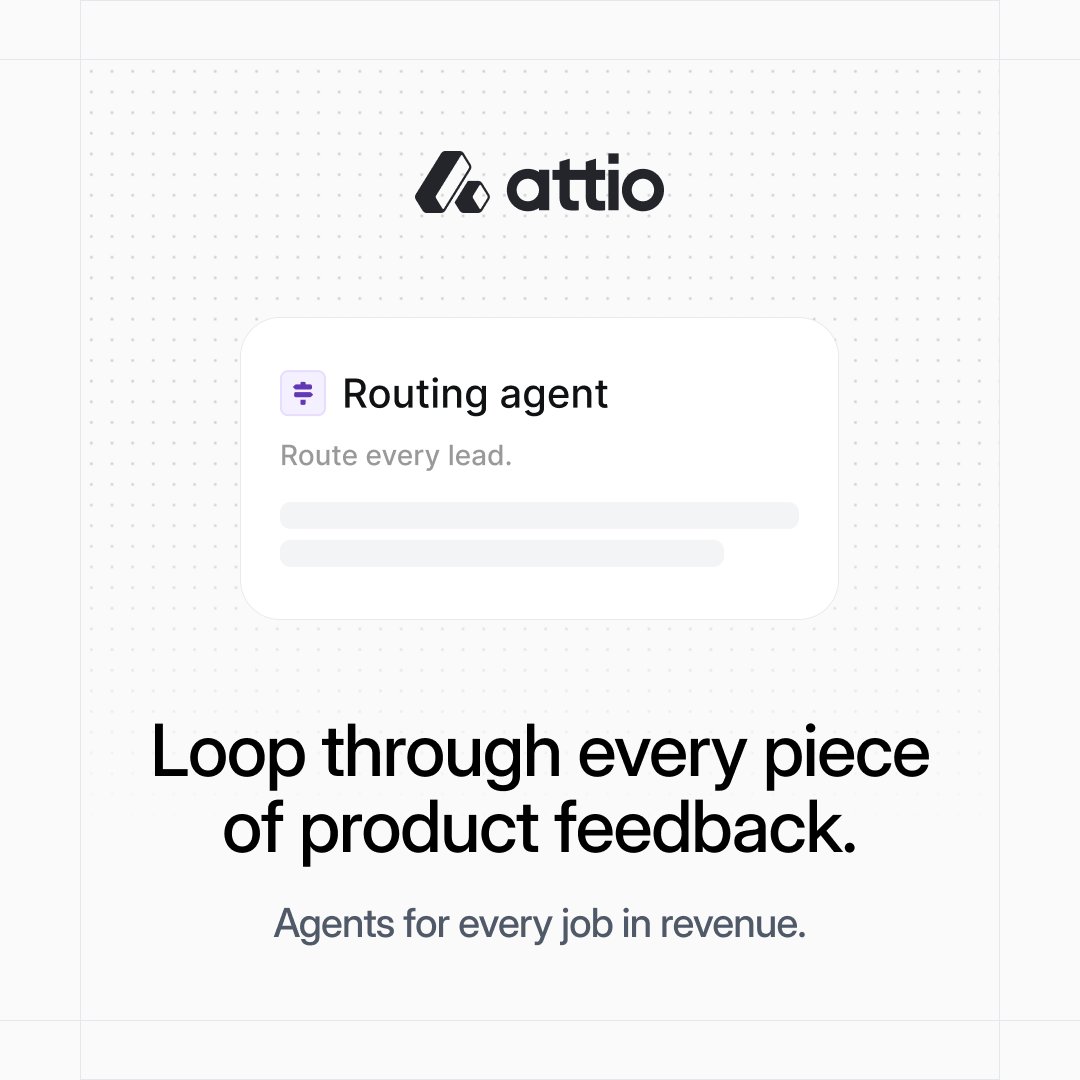 attio

Routing agent

Route every lead.

Loop through every piece of product feedback.

Agents for every job in revenue.